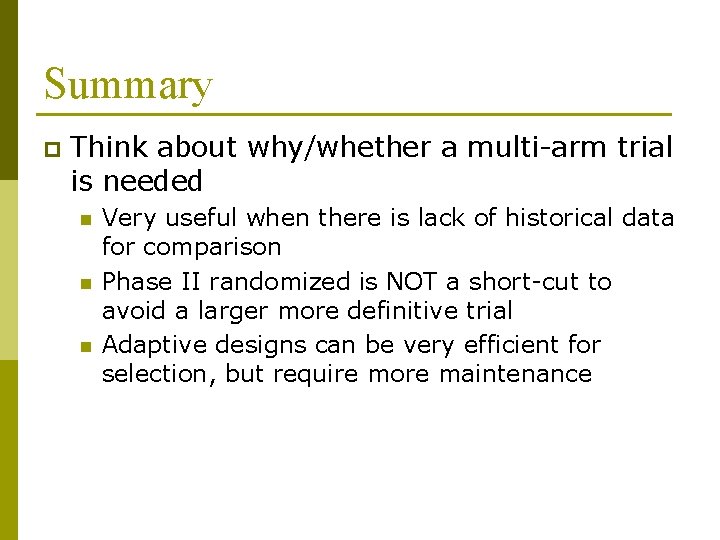 Summary

Think about why/whether a multi-arm trial is needed

Very useful when there is lack of historical data for comparison

Phase II randomized is NOT a short-cut to avoid a larger more definitive trial

Adaptive designs can be very efficient for selection, but require more maintenance